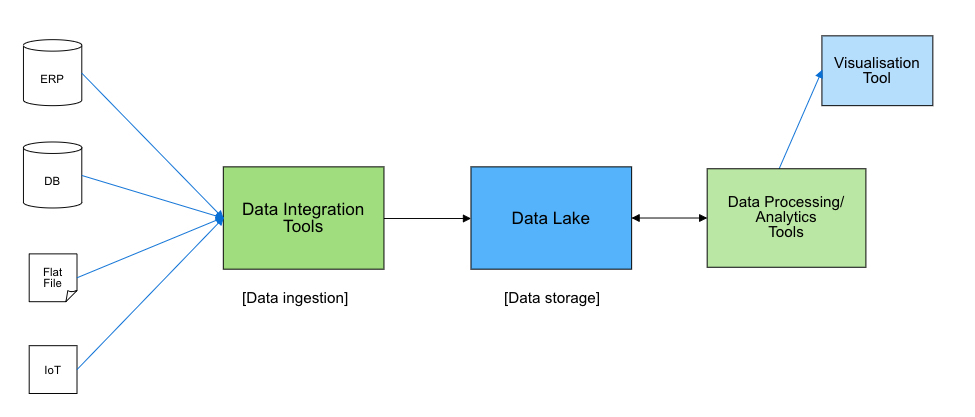 ERP

DB

Flat File

IoT

Data Integration Tools

[Data ingestion]

Data Lake

[Data storage]

Data Processing/ Analytics Tools

Visualisation Tool